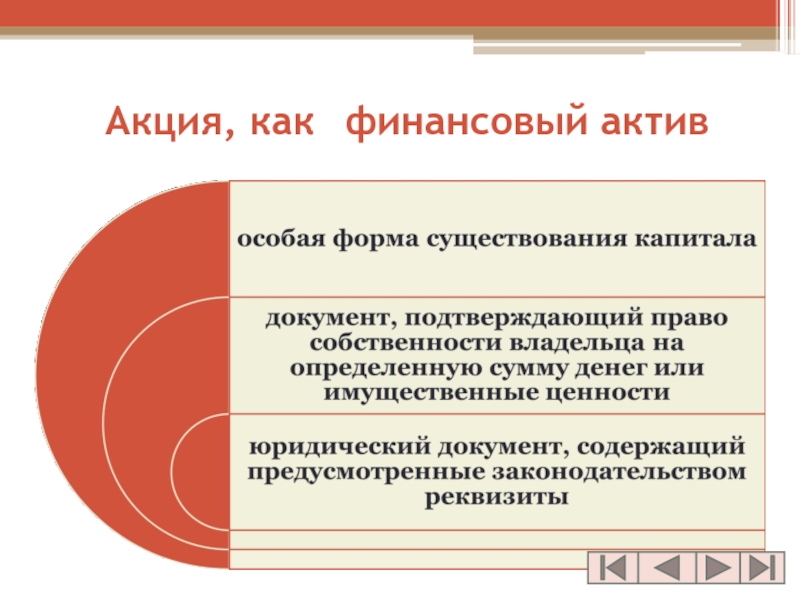 Акция, как финансовый актив

особая форма существования капитала

документ, подтверждающий право собственности владельца на определенную сумму денег или имущественные ценности

юридический документ, содержащий предусмотренные законодательством реквизиты